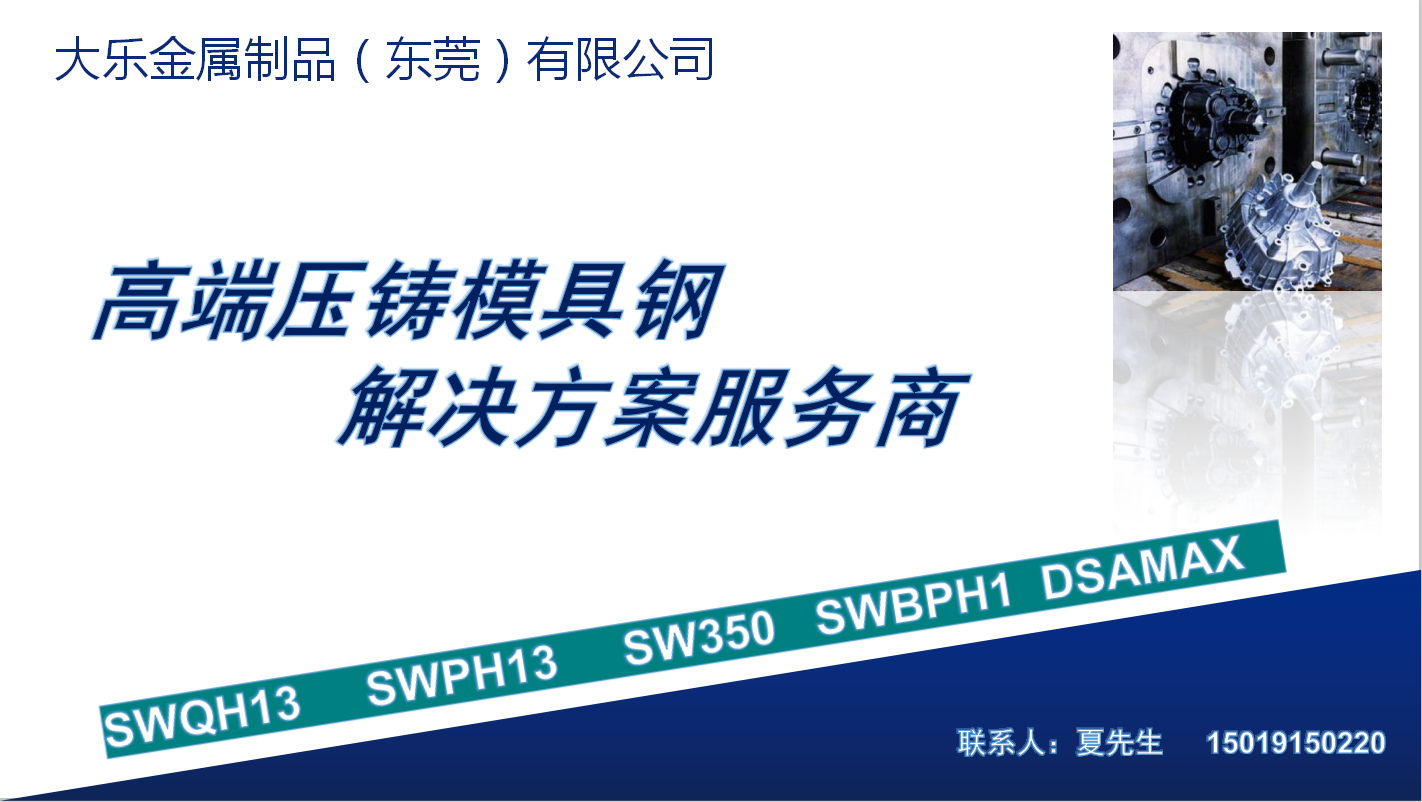 大乐金属制品（东莞）有限公司

高端压铸模具钢
解决方案服务商

SWQH13 SWPH13 SW350 SWBPH1 DSAMAX

联系人：夏先生 15019150220